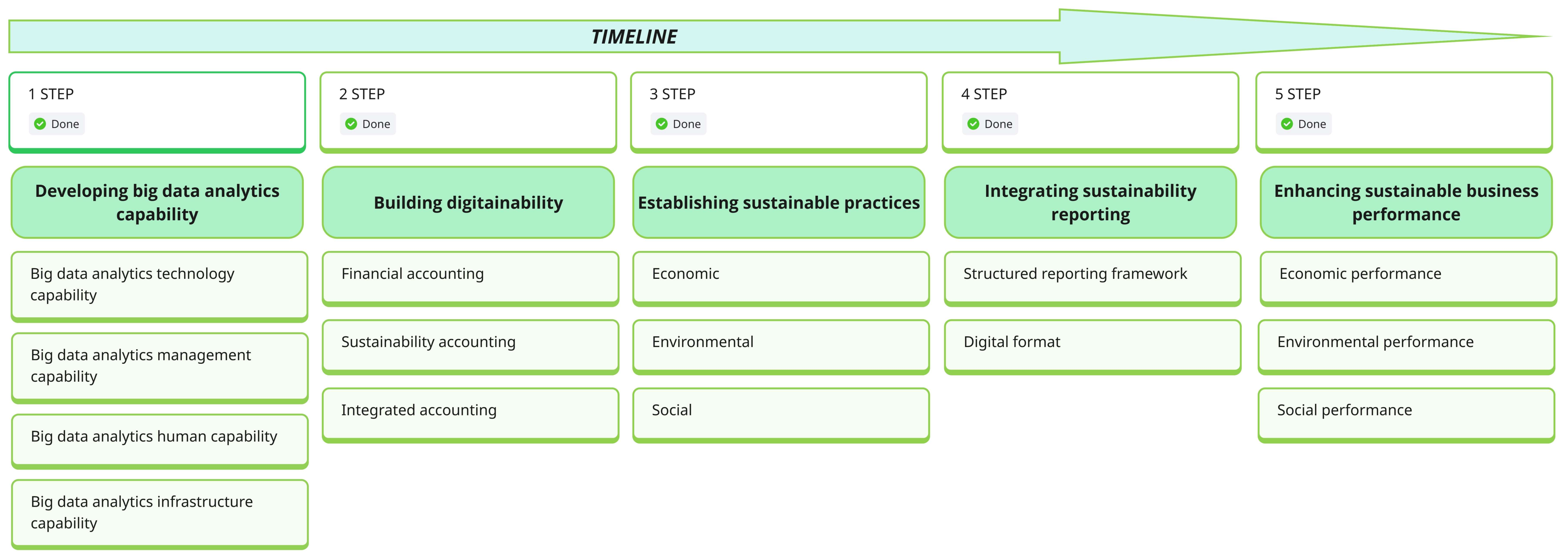 TIMELINE

1 STEP
Done

Developing big data analytics capability

Big data analytics technology capability

Big data analytics management capability

Big data analytics human capability

Big data analytics infrastructure capability

2 STEP
Done

Building digitainability

Financial accounting

Sustainability accounting

Integrated accounting

3 STEP
Done

Establishing sustainable practices

Economic

Environmental

Social

4 STEP
Done

Integrating sustainability reporting

Structured reporting framework

Digital format

5 STEP
Done

Enhancing sustainable business performance

Economic performance

Environmental performance

Social performance